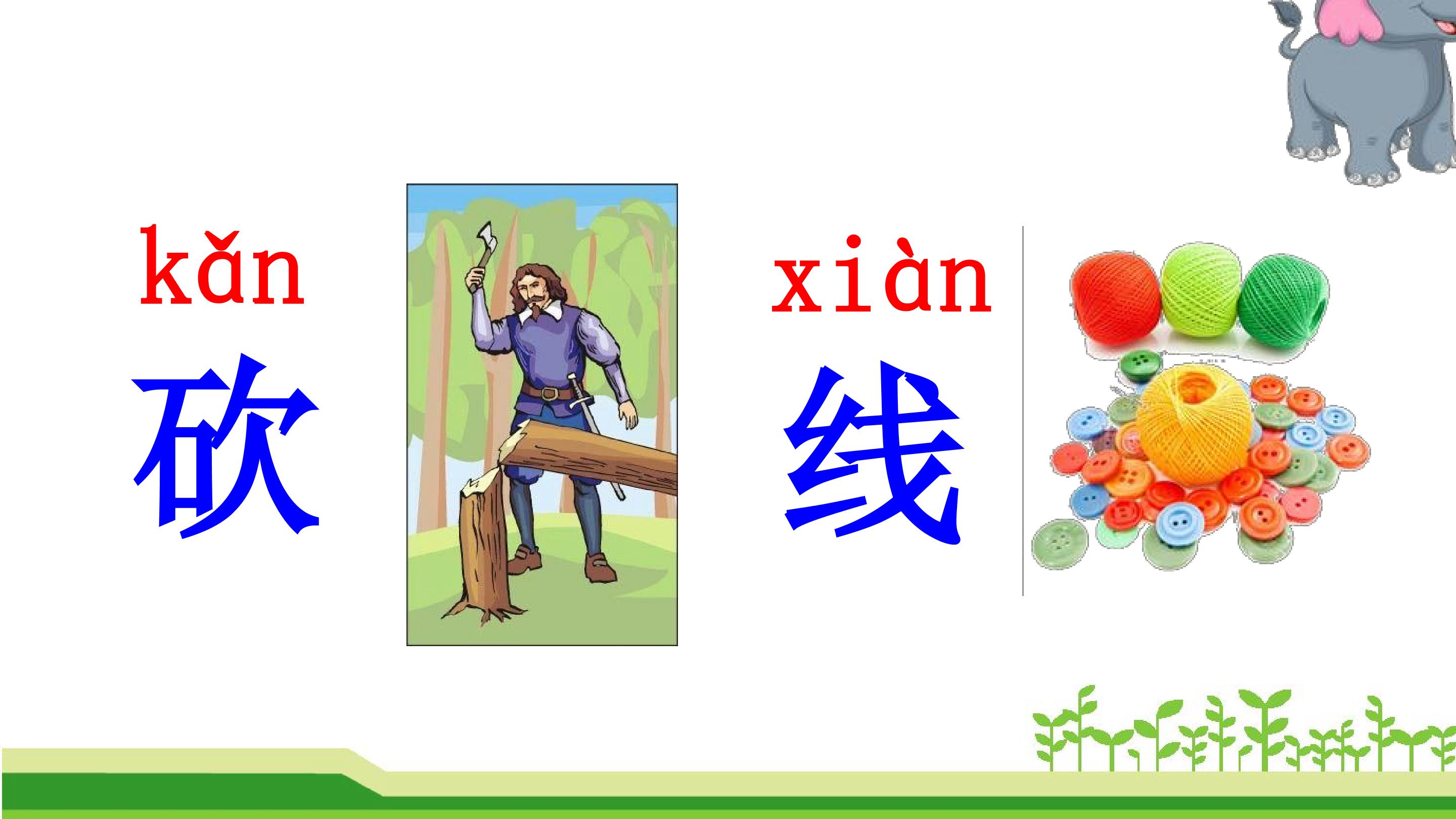 kǎn
砍

xiàn
线